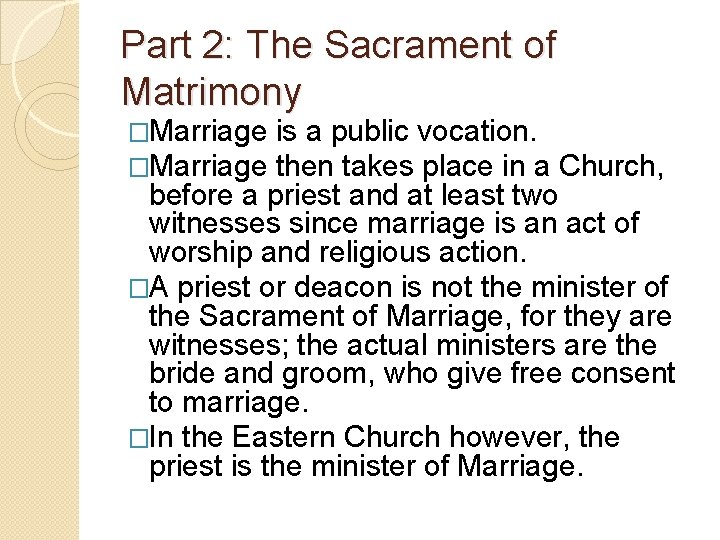 Part 2: The Sacrament of Matrimony

□Marriage is a public vocation.

□Marriage then takes place in a Church, before a priest and at least two witnesses since marriage is an act of worship and religious action.

□A priest or deacon is not the minister of the Sacrament of Marriage, for they are witnesses; the actual ministers are the bride and groom, who give free consent to marriage.

□In the Eastern Church however, the priest is the minister of Marriage.